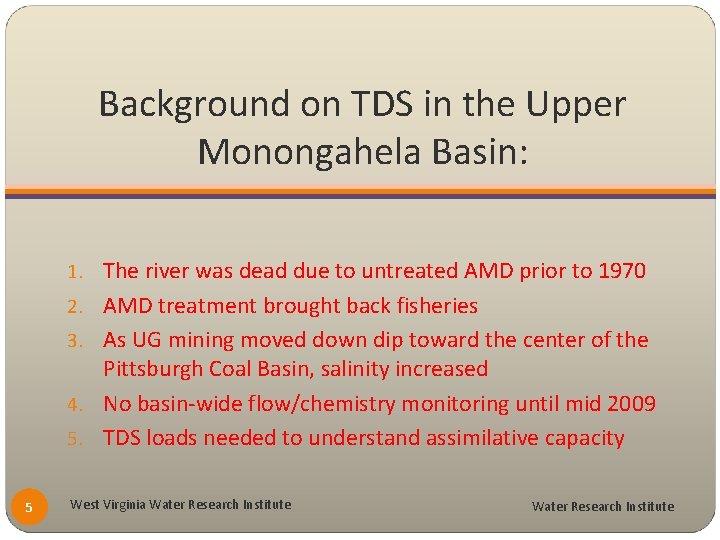 Background on TDS in the Upper Monongahela Basin:

1. The river was dead due to untreated AMD prior to 1970
2. AMD treatment brought back fisheries
3. As UG mining moved down dip toward the center of the Pittsburgh Coal Basin, salinity increased
4. No basin-wide flow/chemistry monitoring until mid 2009
5. TDS loads needed to understand assimilative capacity

5

West Virginia Water Research Institute

Water Research Institute